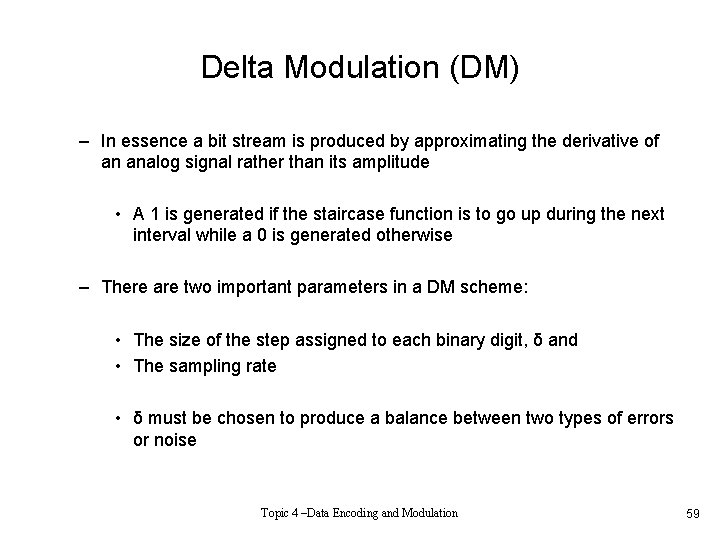 Delta Modulation (DM)

– In essence a bit stream is produced by approximating the derivative of an analog signal rather than its amplitude

• A 1 is generated if the staircase function is to go up during the next interval while a 0 is generated otherwise

– There are two important parameters in a DM scheme:

• The size of the step assigned to each binary digit, δ and
• The sampling rate

• δ must be chosen to produce a balance between two types of errors or noise

Topic 4 –Data Encoding and Modulation

59